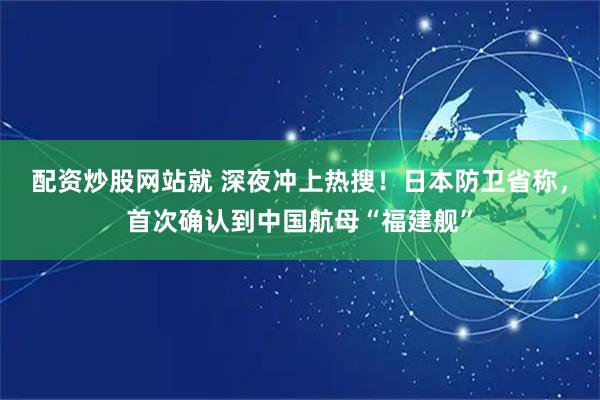 配资炒股网站就 深夜冲上热搜！日本防卫省称，首次确认到中国航母“福建舰”